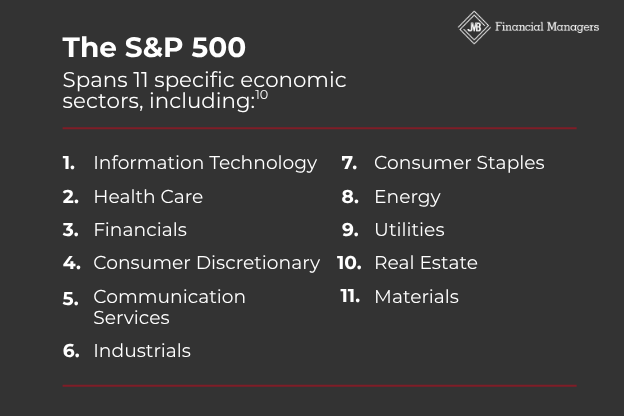 JMB Financial Managers

The S&P 500

Spans 11 specific economic sectors, including:$^{10}$

1. Information Technology
2. Health Care
3. Financials
4. Consumer Discretionary
5. Communication Services
6. Industrials

7. Consumer Staples
8. Energy
9. Utilities
10. Real Estate
11. Materials